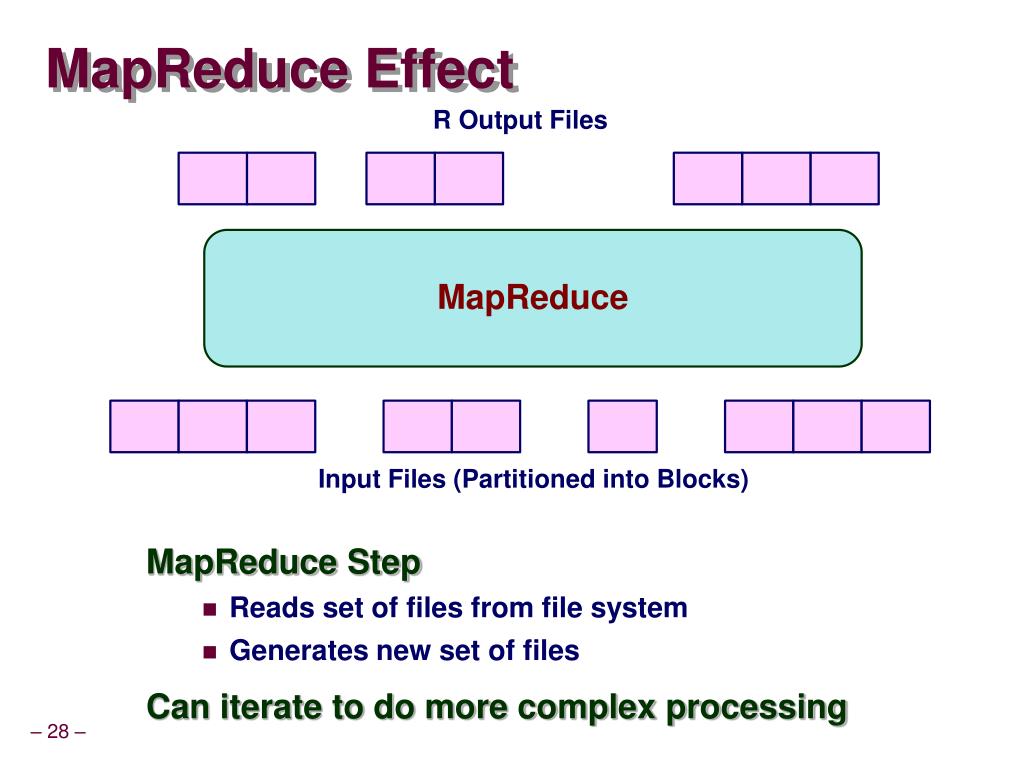 MapReduce Effect

R Output Files

MapReduce

Input Files (Partitioned into Blocks)

MapReduce Step

- Reads set of files from file system
- Generates new set of files

Can iterate to do more complex processing

– 28 –